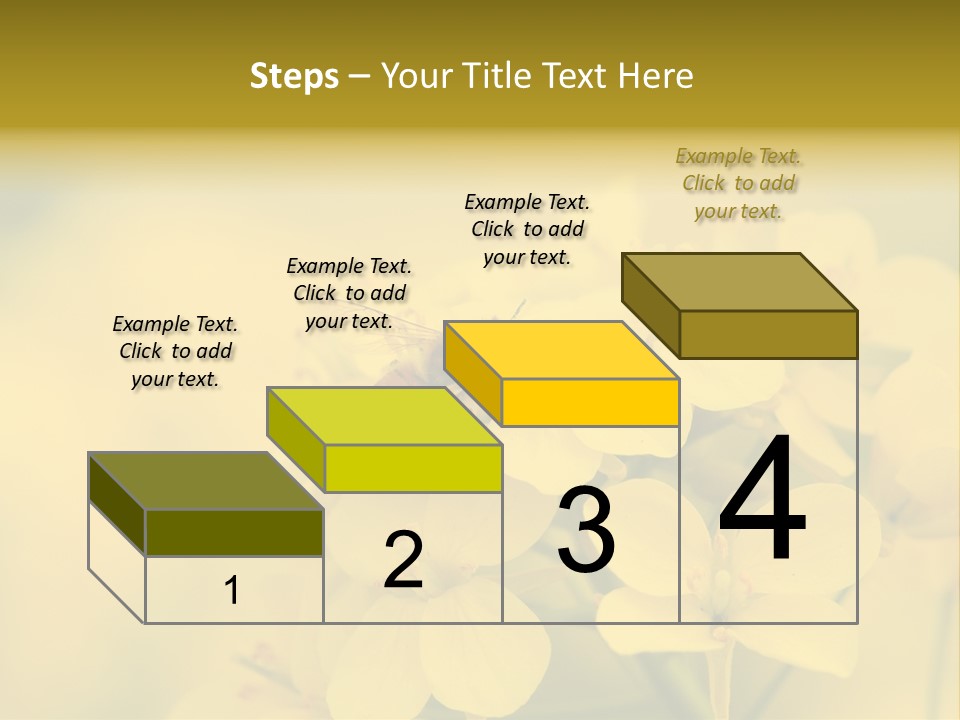 Steps – Your Title Text Here

Example Text. Click to add your text.

Example Text. Click to add your text.

Example Text. Click to add your text.

Example Text. Click to add your text.

1

2

3

4